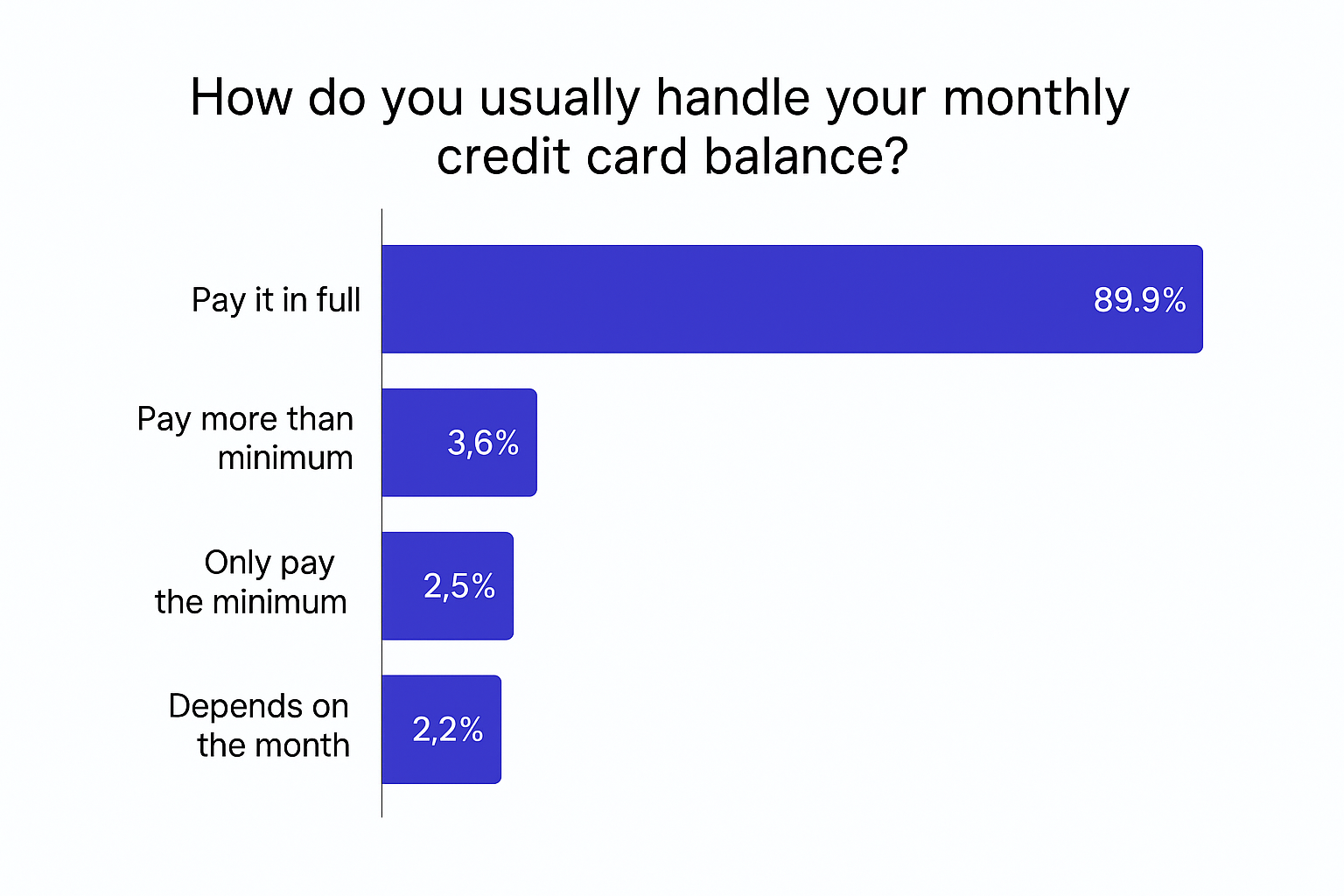 How do you usually handle your monthly credit card balance?

Pay it in full
89.9%

Pay more than minimum
3,6%

Only pay the minimum
2,5%

Depends on the month
2,2%